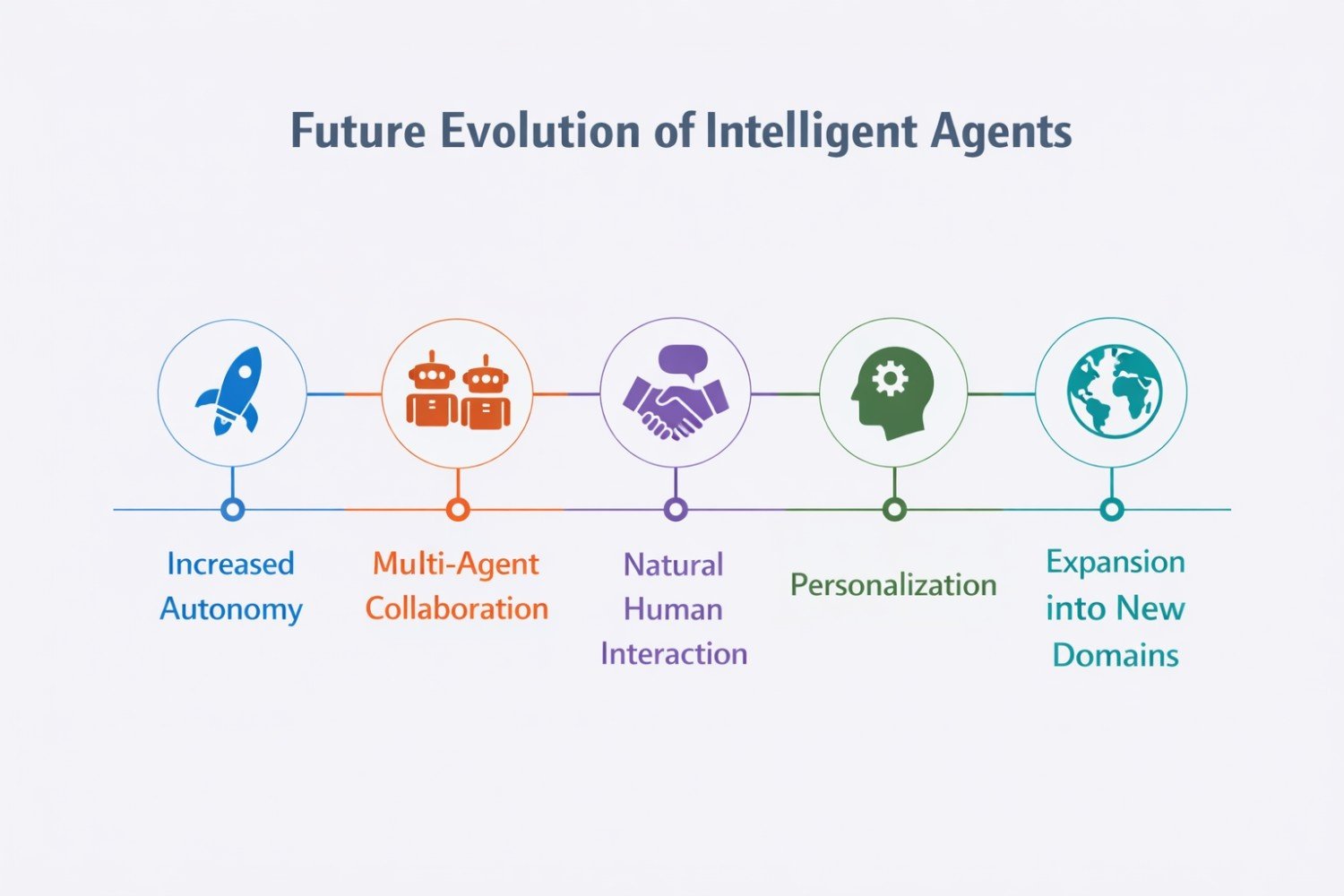 Future Evolution of Intelligent Agents

Increased Autonomy

Multi-Agent Collaboration

Natural Human Interaction

Personalization

Expansion into New Domains